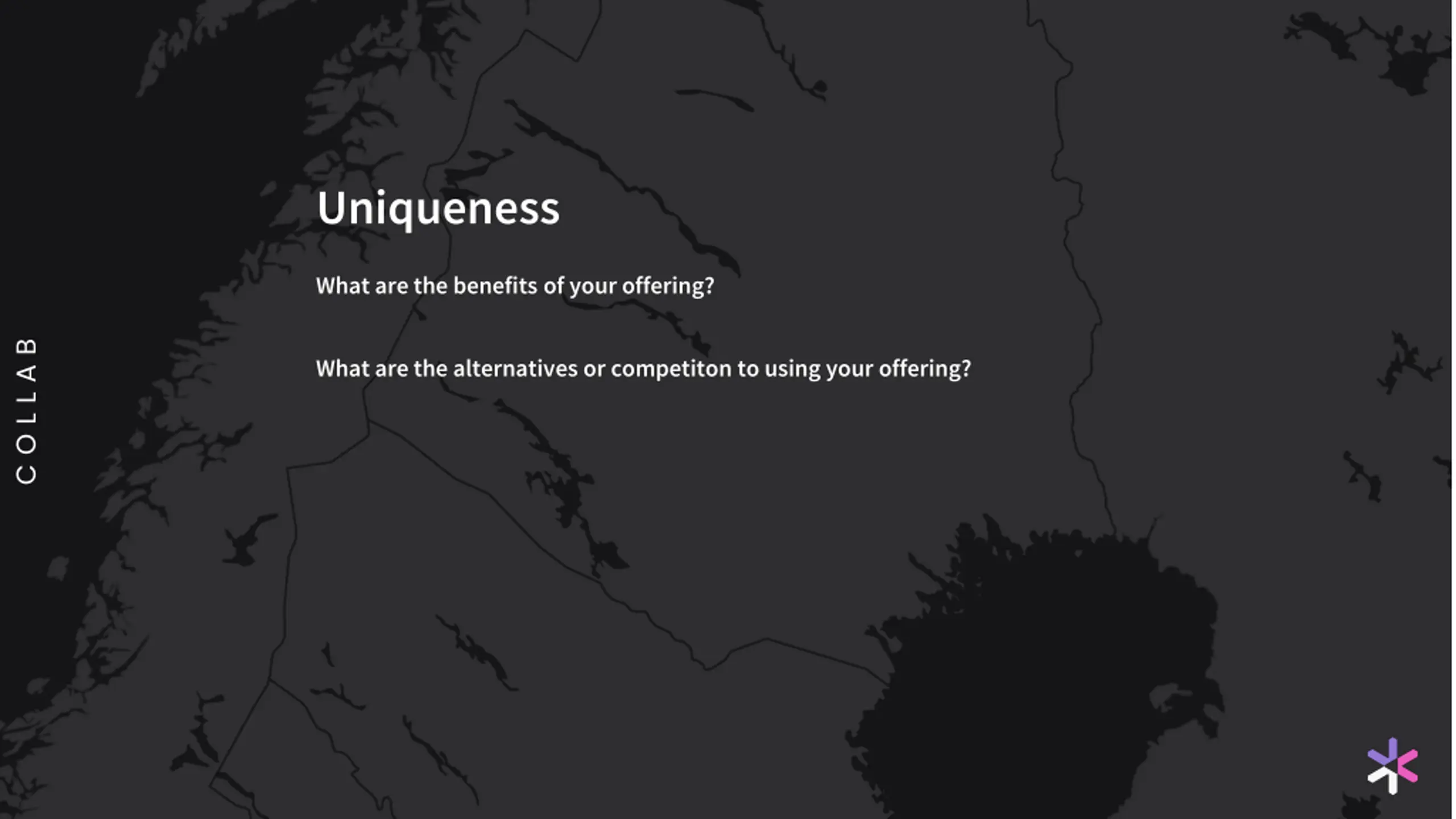 COLLAB

Uniqueness

What are the benefits of your offering?

What are the alternatives or competiton to using your offering?